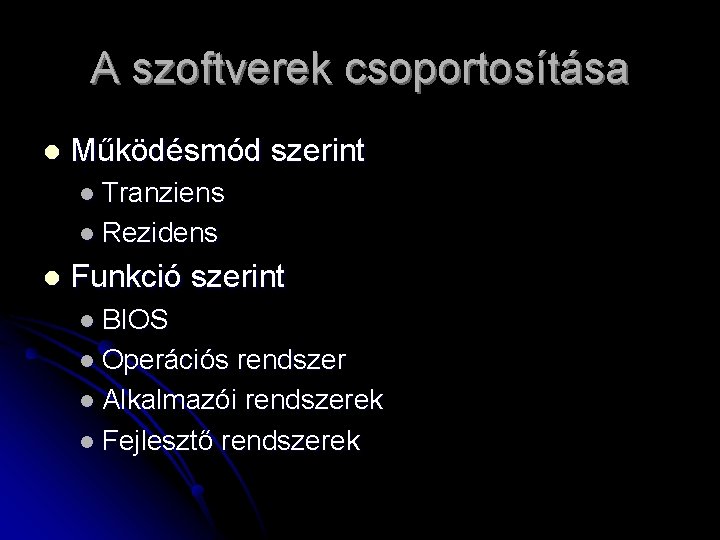 A szoftverek csoportosítása

- Működésmód szerint
  - Tranziens
  - Rezidens
- Funkció szerint
  - BIOS
  - Operációs rendszer
  - Alkalmazói rendszerek
  - Fejlesztő rendszerek